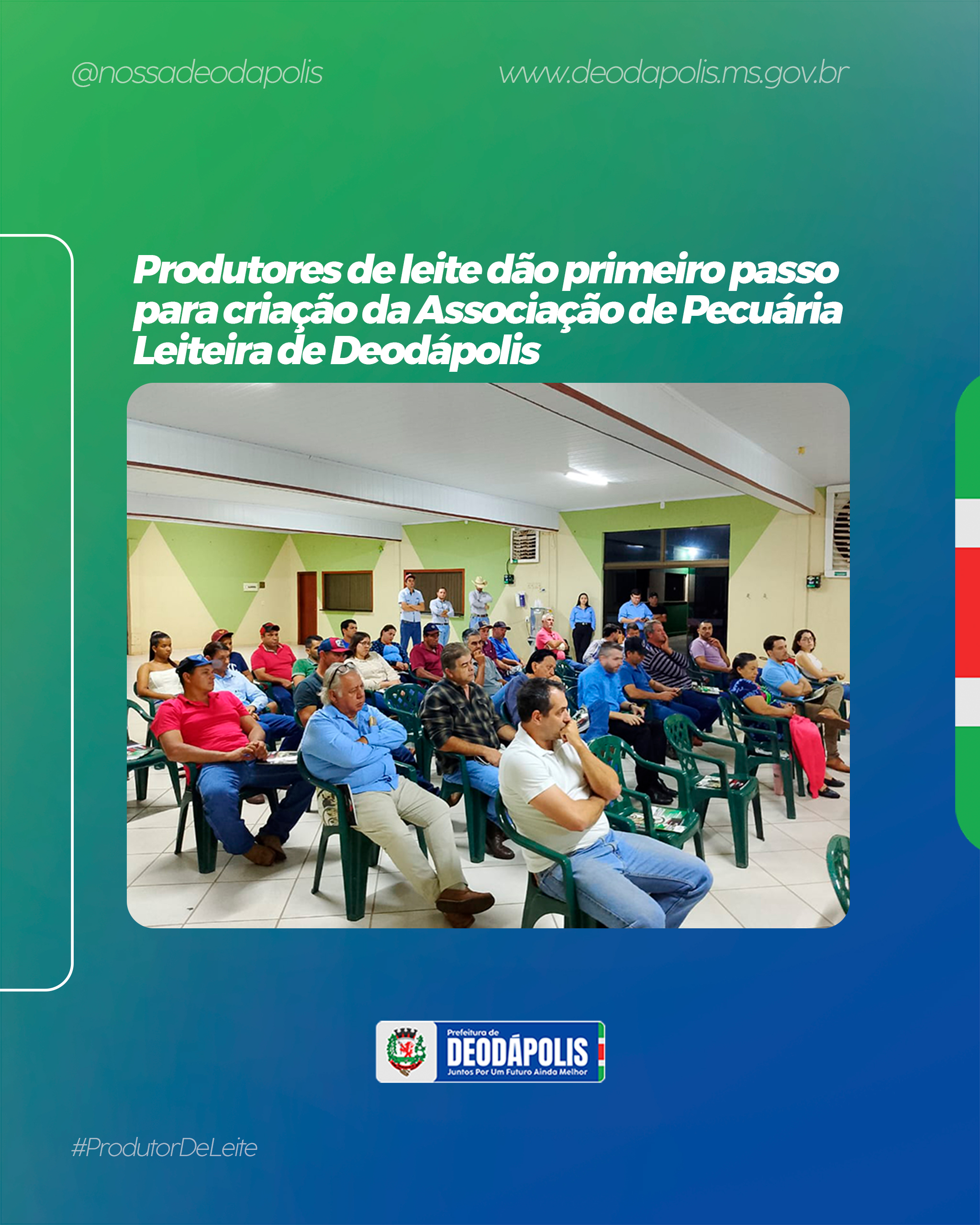 @nossadeodapolis

www.deodapolis.ms.gov.br

Produtores de leite dão primeiro passo para criação da Associação de Pecuária Leiteira de Deodápolis

Prefeitura de
DEODÁPOLIS
Juntos Por Um Futuro Ainda Melhor

#ProdutorDeLeite